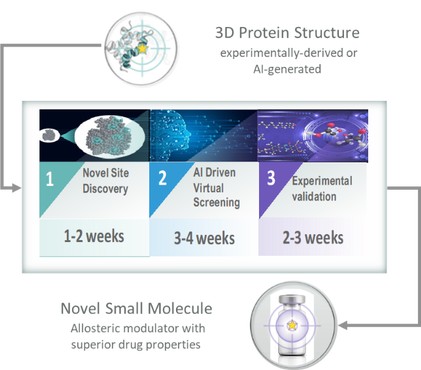 3D Protein Structure
experimentally-derived or AI-generated

1 Novel Site Discovery

1-2 weeks

2 AI Driven Virtual Screening

3-4 weeks

3 Experimental validation

2-3 weeks

Novel Small Molecule
Allosteric modulator with superior drug properties